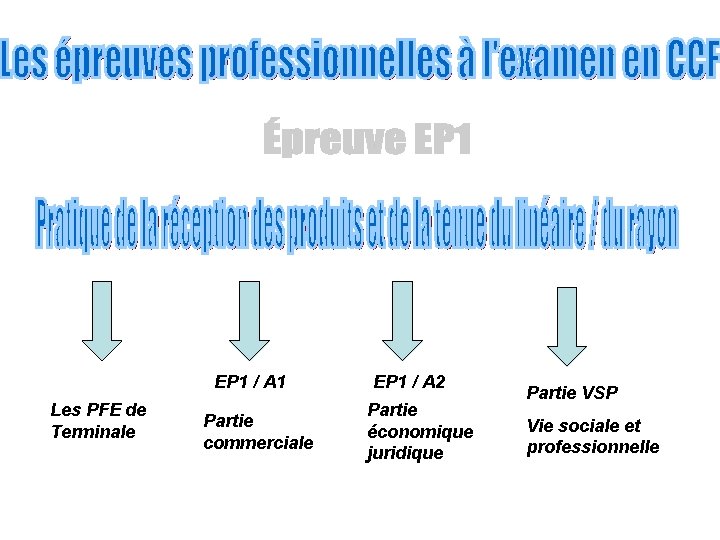 Les épreuves professionnelles à l'examen en CCF

Épreuve EP1

Pratique de la réception des produits et de la tenue du linéaire / du rayon

Les PFE de Terminale

EP1 / A1

Partie commerciale

EP1 / A2

Partie économique juridique

Partie VSP

Vie sociale et professionnelle